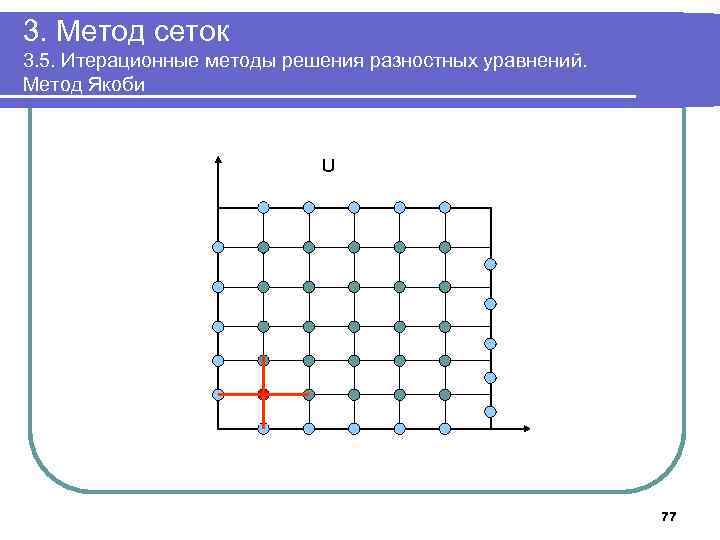 3. Метод сеток

3.5. Итерационные методы решения разностных уравнений. Метод Якоби

U

77